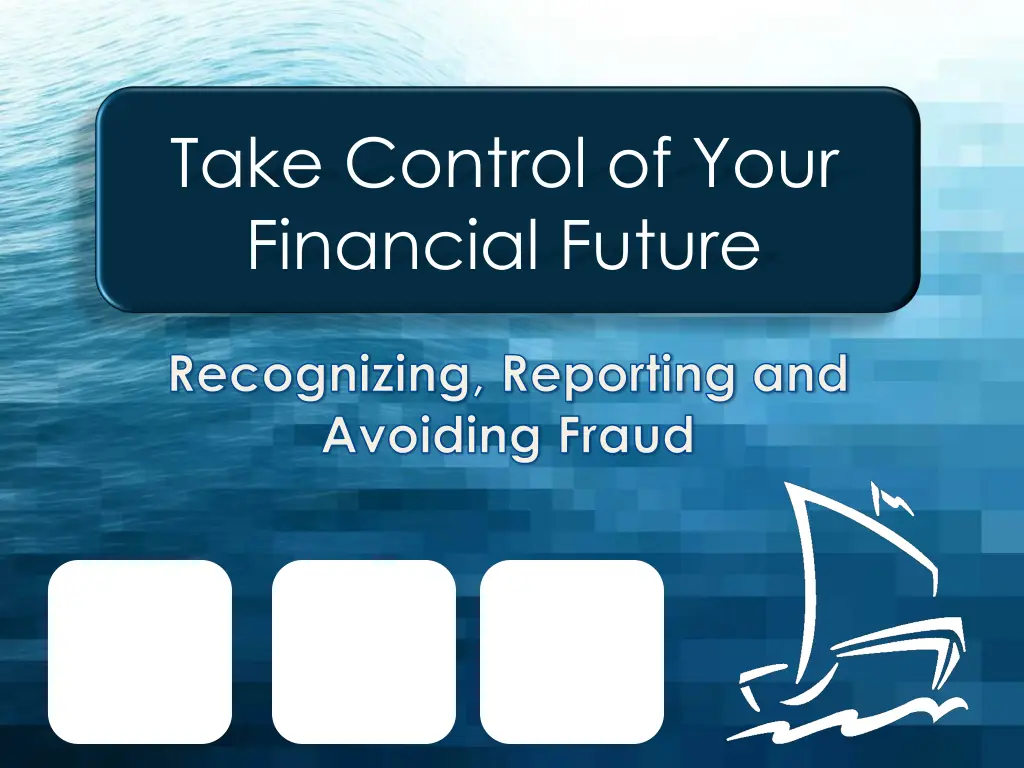 Take Control of Your Financial Future

Recognizing, Reporting and Avoiding Fraud